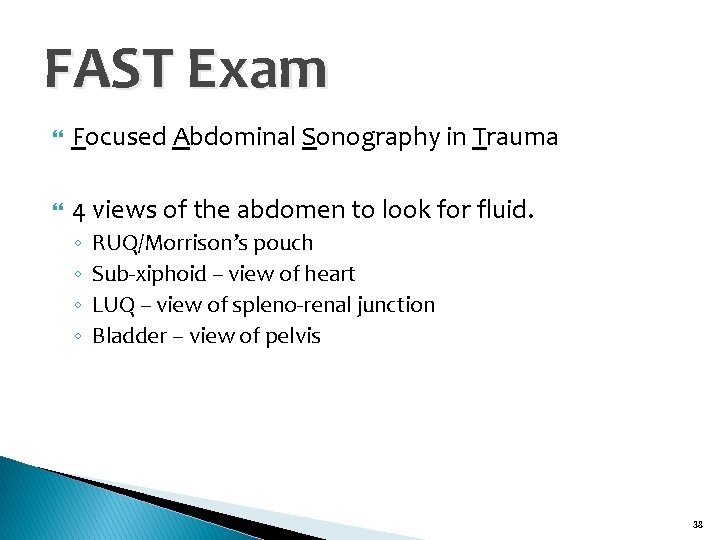 FAST Exam

Focused Abdominal Sonography in Trauma

4 views of the abdomen to look for fluid.
◦ RUQ/Morrison's pouch
◦ Sub-xiphoid – view of heart
◦ LUQ – view of spleno-renal junction
◦ Bladder – view of pelvis

38